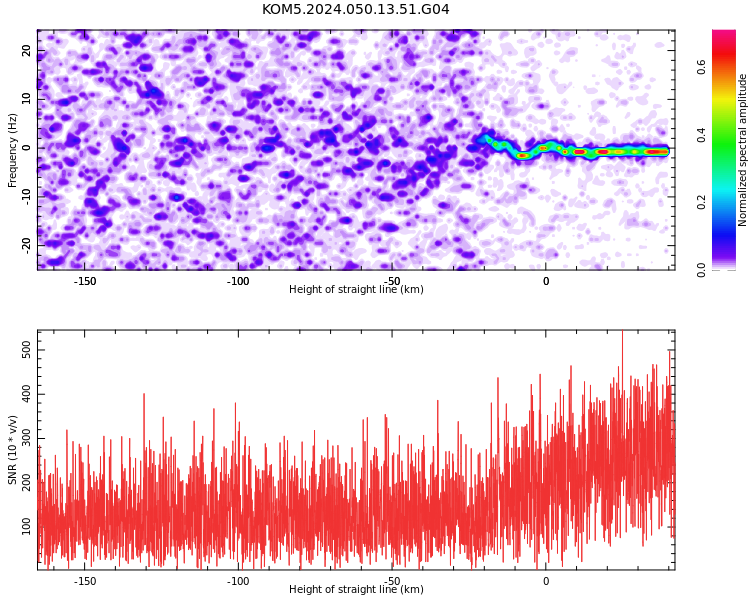 KOM5.2024.050.13.51.G04

Frequency (Hz)

20
10
0
-10
-20

-150
-100
-50
0

Height of straight line (km)

Normalized spectral amplitude

0.0
0.2
0.4
0.6

SNR (10 * v/v)

500
400
300
200
100

-150
-100
-50
0

Height of straight line (km)